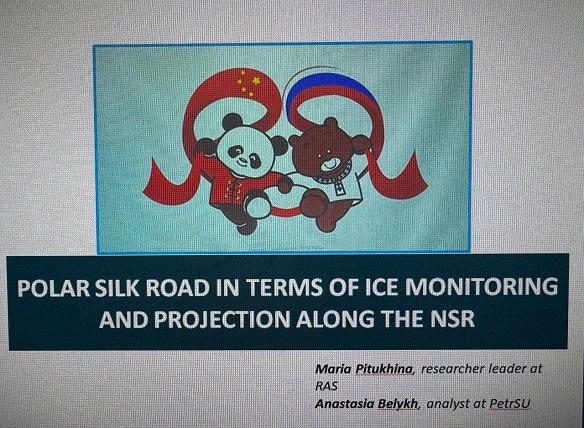 POLAR SILK ROAD IN TERMS OF ICE MONITORING AND PROJECTION ALONG THE NSR

Maria Pitukhina, researcher leader at RAS
Anastasia Belykh, analyst at PetrSU